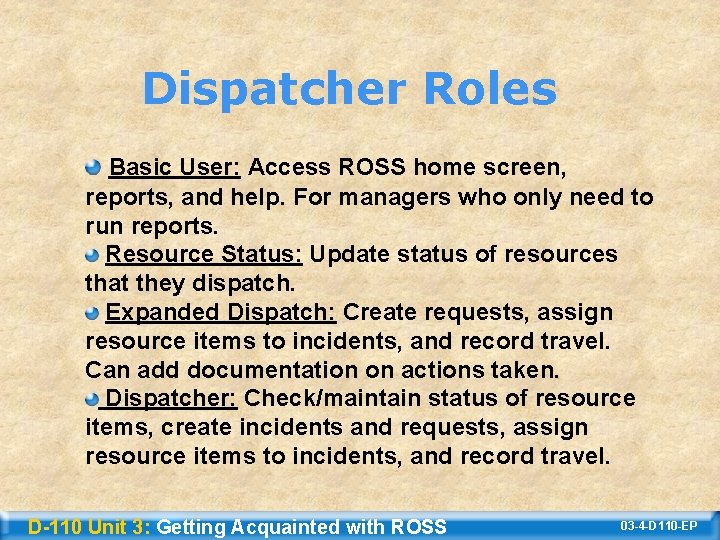 Dispatcher Roles

Basic User: Access ROSS home screen, reports, and help. For managers who only need to run reports.

Resource Status: Update status of resources that they dispatch.

Expanded Dispatch: Create requests, assign resource items to incidents, and record travel. Can add documentation on actions taken.

Dispatcher: Check/maintain status of resource items, create incidents and requests, assign resource items to incidents, and record travel.

D-110 Unit 3: Getting Acquainted with ROSS

03-4-D110-EP